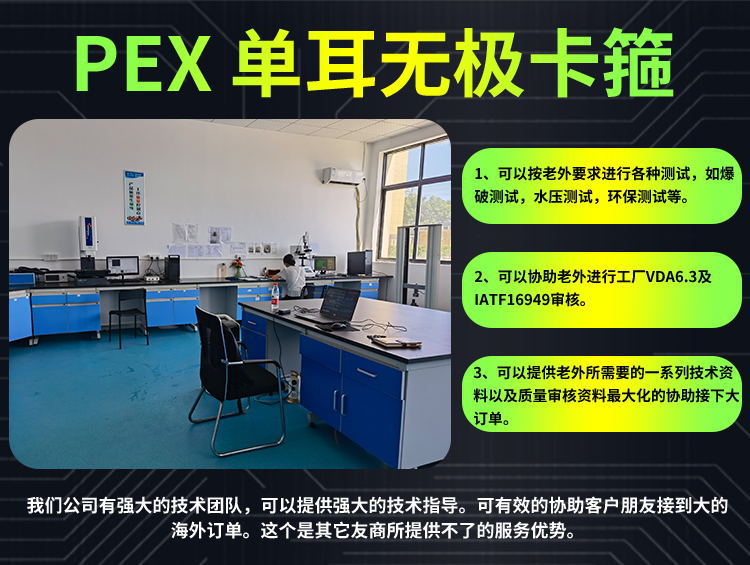 PEX 单耳无极卡箍

1、可以按老外要求进行各种测试，如爆破测试，水压测试，环保测试等。

2、可以协助老外进行工厂VDA6.3及IATF16949审核。

3、可以提供老外所需要的一系列技术资料以及质量审核资料最大化的协助接下大订单。

我们公司有强大的技术团队，可以提供强大的技术指导。可有效的协助客户朋友接到大的海外订单。这个是其它友商所提供不了的服务优势。